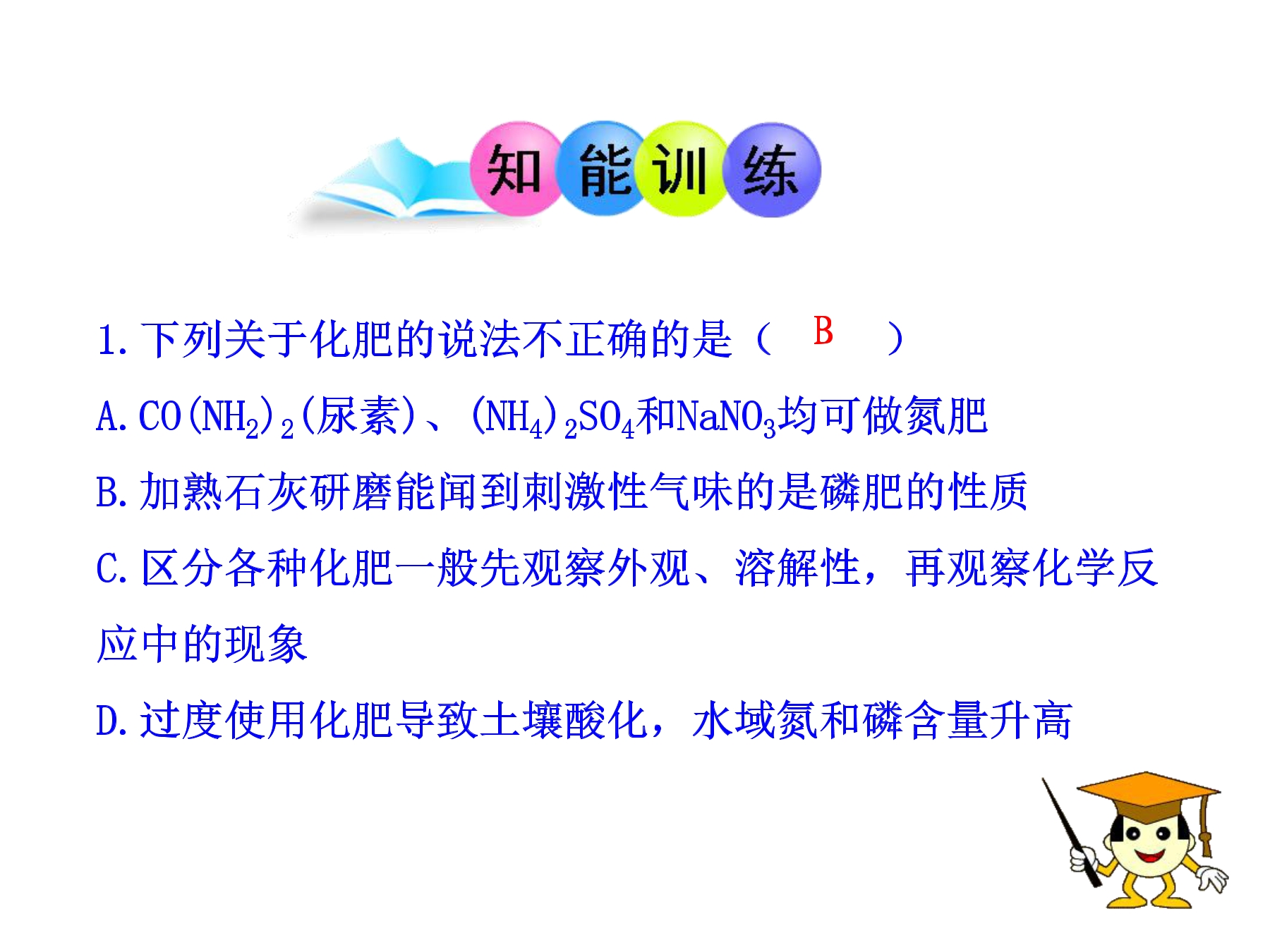 知能训练

1.下列关于化肥的说法不正确的是（ B ）

A.$CO(NH_2)_2$(尿素)、$(NH_4)_2SO_4$和$NaNO_3$均可做氮肥

B.加熟石灰研磨能闻到刺激性气味的是磷肥的性质

C.区分各种化肥一般先观察外观、溶解性，再观察化学反应中的现象

D.过度使用化肥导致土壤酸化，水域氮和磷含量升高